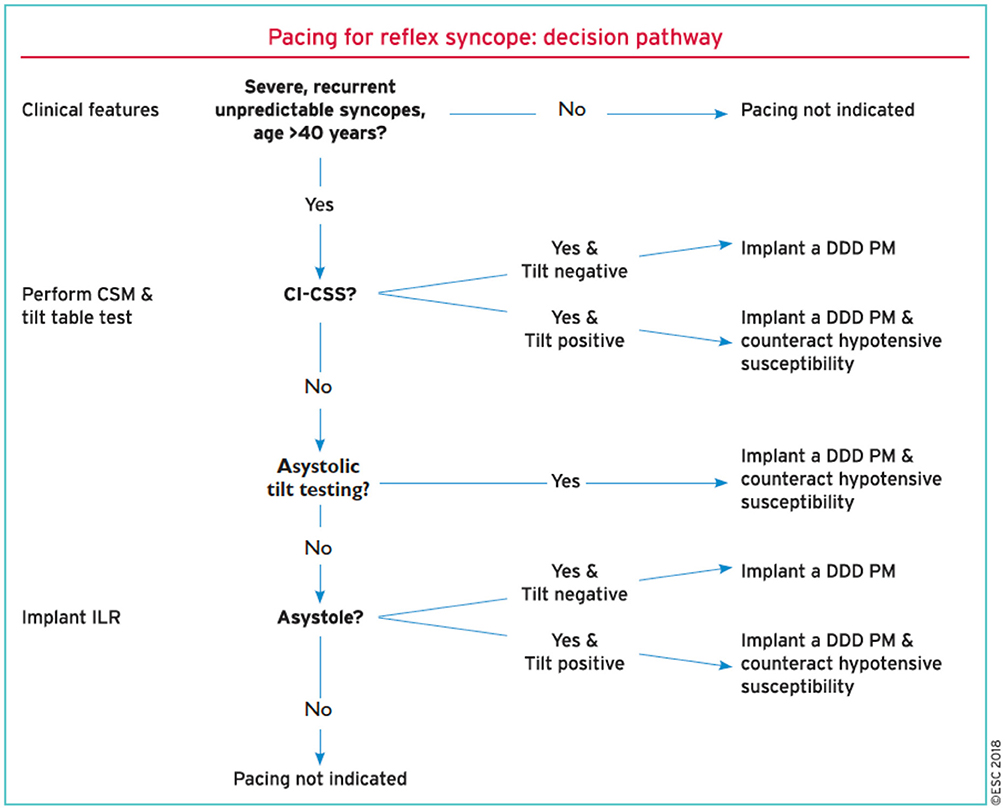 Pacing for reflex syncope: decision pathway

Clinical features

Severe, recurrent unpredictable syncopes, age >40 years?

No

Pacing not indicated

Yes

Perform CSM & tilt table test

CI-CSS?

Yes & Tilt negative

Implant a DDD PM

Yes & Tilt positive

Implant a DDD PM & counteract hypotensive susceptibility

No

Asystolic tilt testing?

Yes

Implant a DDD PM & counteract hypotensive susceptibility

No

Implant ILR

Asystole?

Yes & Tilt negative

Implant a DDD PM

Yes & Tilt positive

Implant a DDD PM & counteract hypotensive susceptibility

No

Pacing not indicated

©ESC 2018